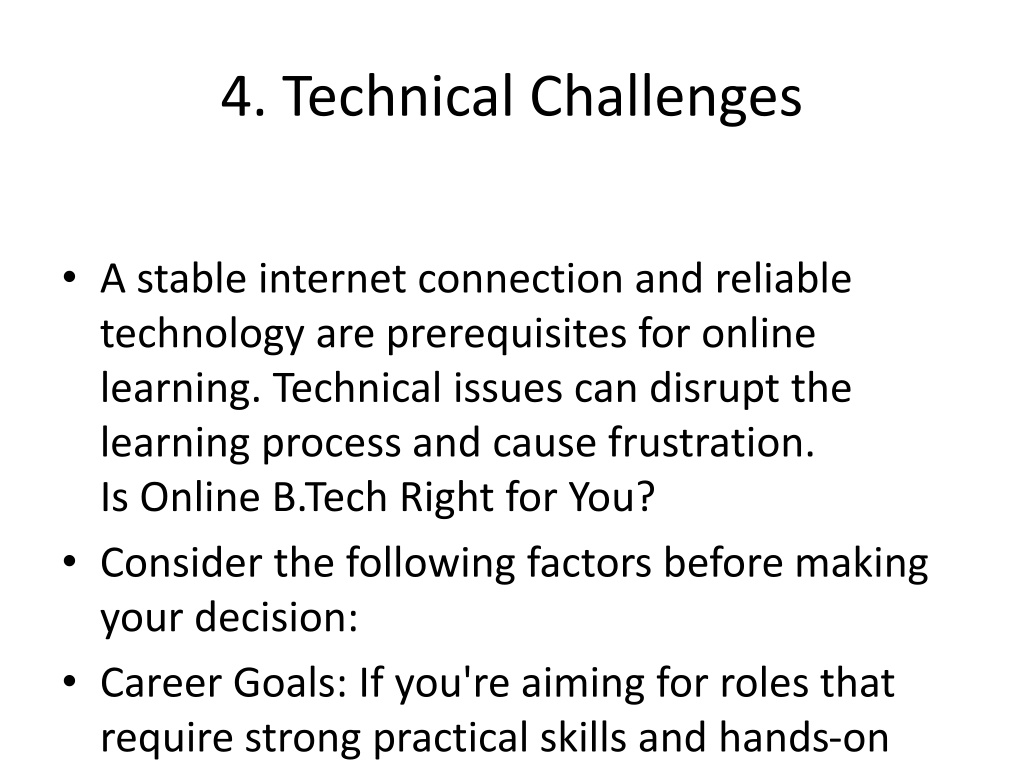 4. Technical Challenges

• A stable internet connection and reliable technology are prerequisites for online learning. Technical issues can disrupt the learning process and cause frustration.
Is Online B.Tech Right for You?

• Consider the following factors before making your decision:

• Career Goals: If you're aiming for roles that require strong practical skills and hands-on